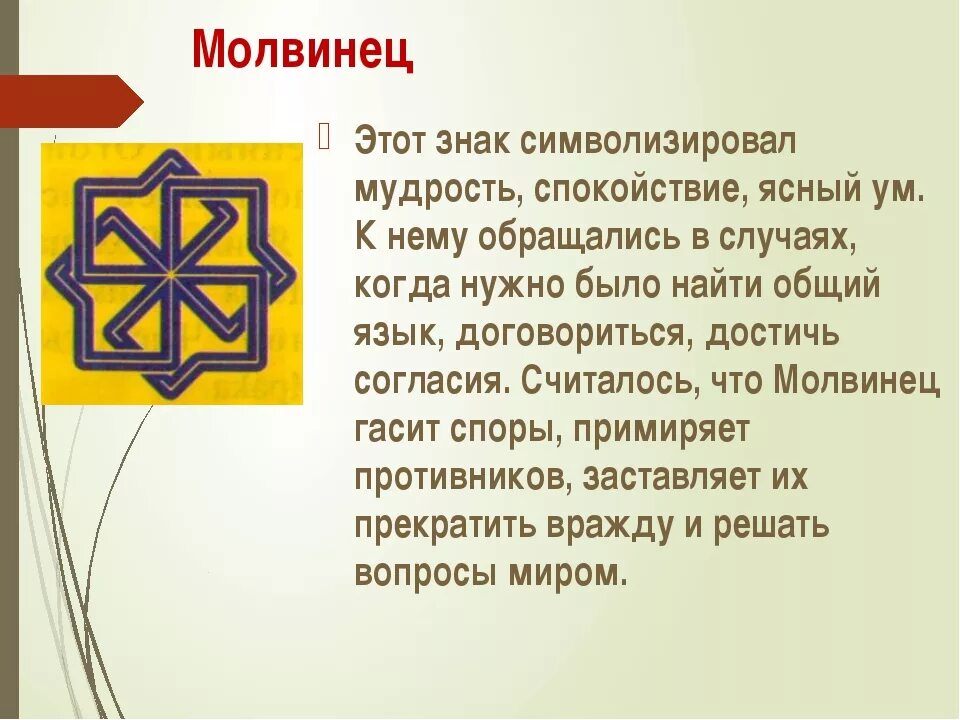 Молвинец

Этот знак символизировал мудрость, спокойствие, ясный ум. К нему обращались в случаях, когда нужно было найти общий язык, договориться, достичь согласия. Считалось, что Молвинец гасит споры, примиряет противников, заставляет их прекратить вражду и решать вопросы миром.